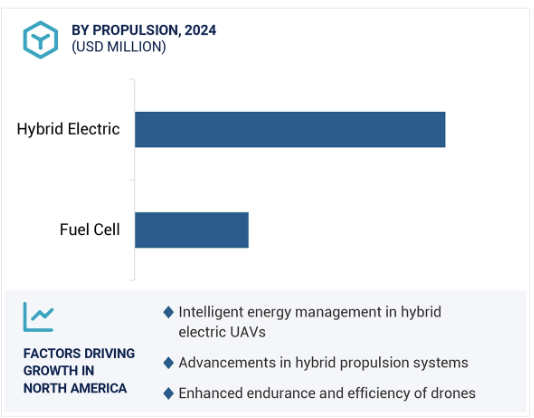 BY PROPULSION, 2024
(USD MILLION)

Hybrid Electric

Fuel Cell

FACTORS DRIVING GROWTH IN NORTH AMERICA

◆ Intelligent energy management in hybrid electric UAVs

◆ Advancements in hybrid propulsion systems

◆ Enhanced endurance and efficiency of drones